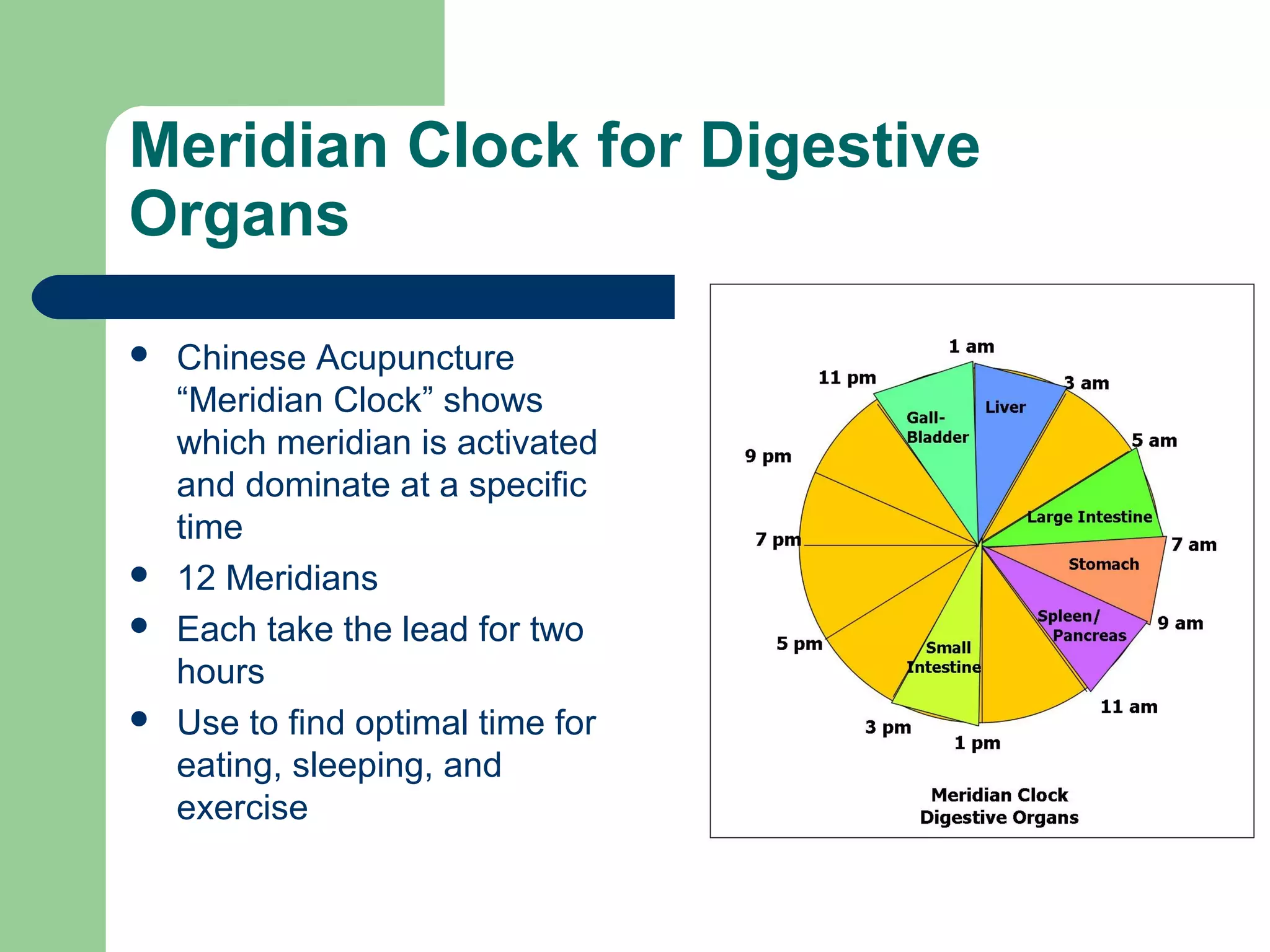 Meridian Clock for Digestive Organs

- Chinese Acupuncture “Meridian Clock” shows which meridian is activated and dominate at a specific time
- 12 Meridians
- Each take the lead for two hours
- Use to find optimal time for eating, sleeping, and exercise

1 am
3 am
5 am
7 am
9 am
11 am
1 pm
3 pm
5 pm
7 pm
9 pm
11 pm
Gall-Bladder
Liver
Large Intestine
Stomach
Spleen/ Pancreas
Small Intestine

Meridian Clock
Digestive Organs